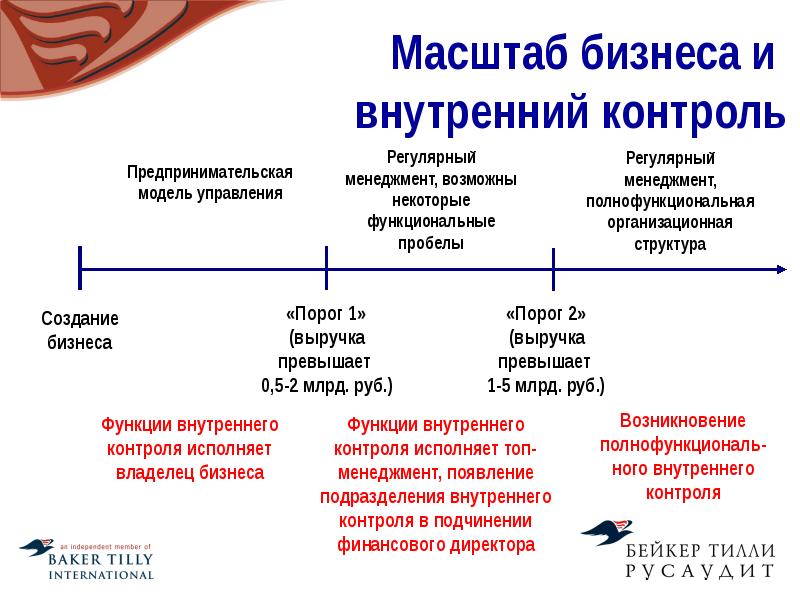 Масштаб бизнеса и внутренний контроль

Предпринимательская модель управления

Регулярный менеджмент, возможны некоторые функциональные пробелы

Регулярный менеджмент, полнофункциональная организационная структура

Создание бизнеса

«Порог 1» (выручка превышает 0,5-2 млрд. руб.)

«Порог 2» (выручка превышает 1-5 млрд. руб.)

Функции внутреннего контроля исполняет владелец бизнеса

Функции внутреннего контроля исполняет топ-менеджмент, появление подразделения внутреннего контроля в подчинении финансового директора

Возникновение полнофункционального внутреннего контроля

an independent member of BAKER TILLY INTERNATIONAL

БЕЙКЕР ТИЛЛИ РУСАУДИТ